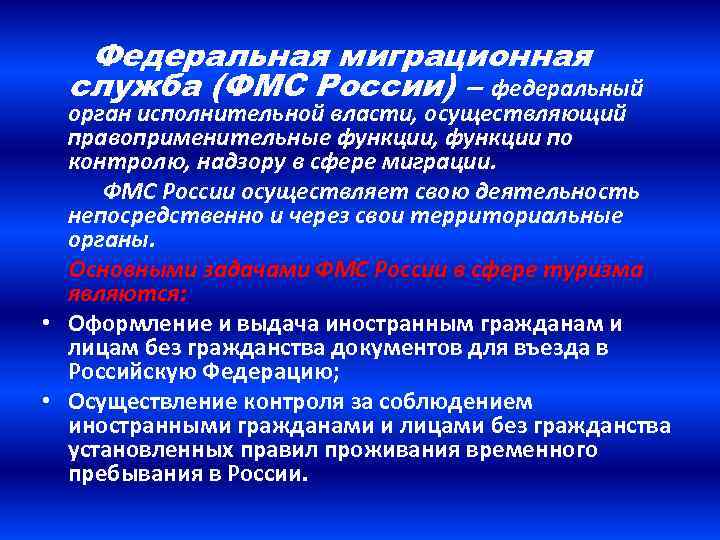 Федеральная миграционная служба (ФМС России) – федеральный орган исполнительной власти, осуществляющий правоприменительные функции, функции по контролю, надзору в сфере миграции.

ФМС России осуществляет свою деятельность непосредственно и через свои территориальные органы.

Основными задачами ФМС России в сфере туризма являются:

• Оформление и выдача иностранным гражданам и лицам без гражданства документов для въезда в Российскую Федерацию;
• Осуществление контроля за соблюдением иностранными гражданами и лицами без гражданства установленных правил проживания временного пребывания в России.